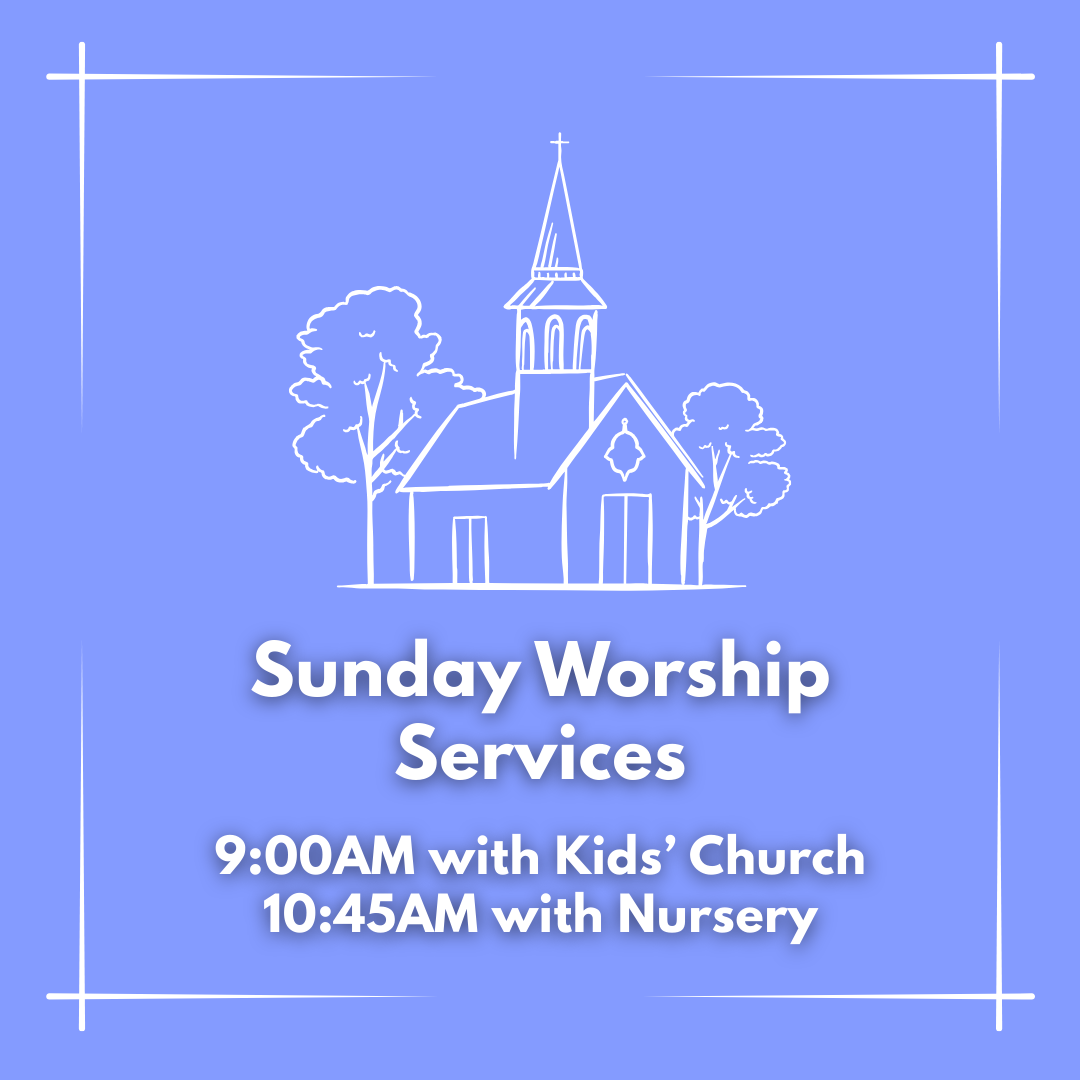 Sunday Worship Services

9:00AM with Kids' Church
10:45AM with Nursery